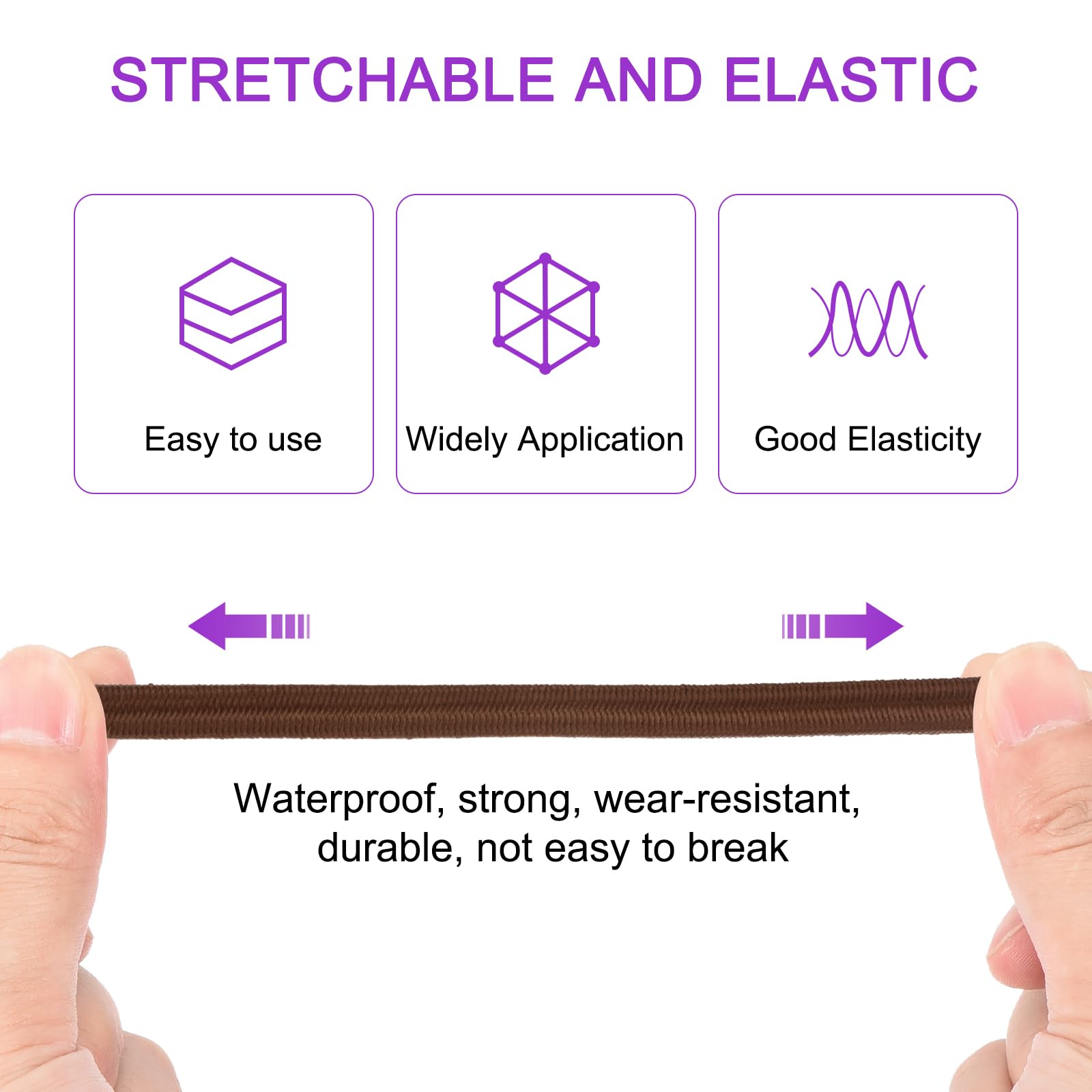 STRETCHABLE AND ELASTIC

Easy to use

Widely Application

Good Elasticity

Waterproof, strong, wear-resistant, durable, not easy to break